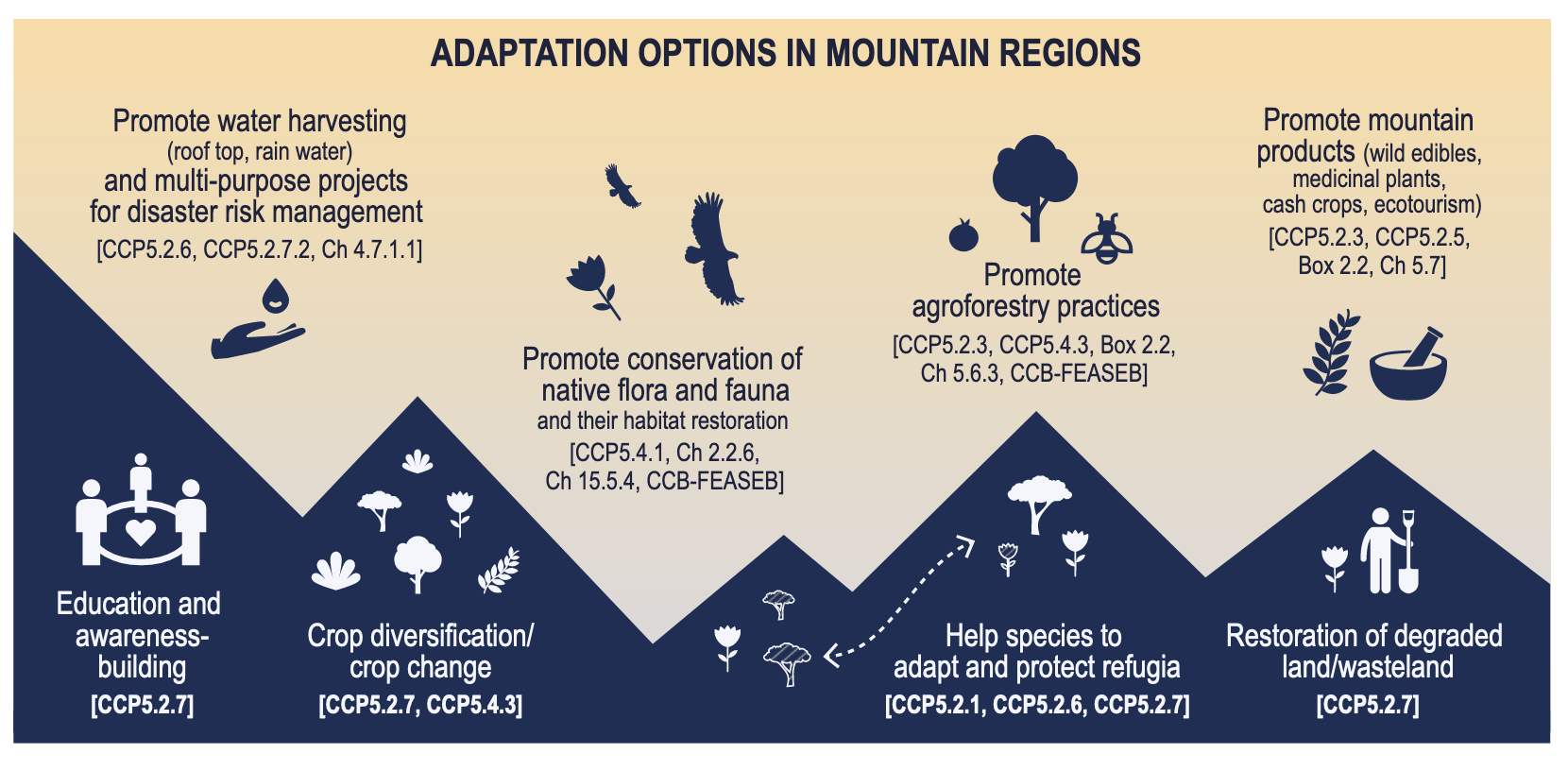 ADAPTATION OPTIONS IN MOUNTAIN REGIONS

Promote water harvesting (roof top, rain water) and multi-purpose projects for disaster risk management
[CCP5.2.6, CCP5.2.7.2, Ch 4.7.1.1]

Promote conservation of native flora and fauna and their habitat restoration
[CCP5.4.1, Ch 2.2.6, Ch 15.5.4, CCB-FEASEB]

Promote agroforestry practices
[CCP5.2.3, CCP5.4.3, Box 2.2, Ch 5.6.3, CCB-FEASEB]

Promote mountain products (wild edibles, medicinal plants, cash crops, ecotourism)
[CCP5.2.3, CCP5.2.5, Box 2.2, Ch 5.7]

Education and awareness-building
[CCP5.2.7]

Crop diversification/ crop change
[CCP5.2.7, CCP5.4.3]

Help species to adapt and protect refugia
[CCP5.2.1, CCP5.2.6, CCP5.2.7]

Restoration of degraded land/wasteland
[CCP5.2.7]